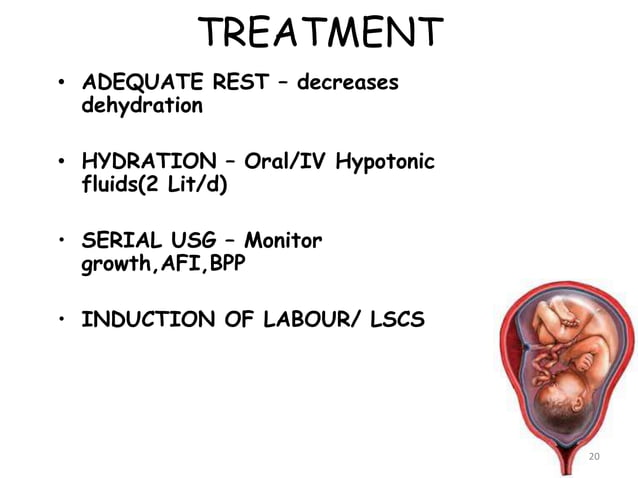 TREATMENT

• ADEQUATE REST – decreases dehydration

• HYDRATION – Oral/IV Hypotonic fluids(2 Lit/d)

• SERIAL USG – Monitor growth,AFI,BPP

• INDUCTION OF LABOUR/ LSCS

20